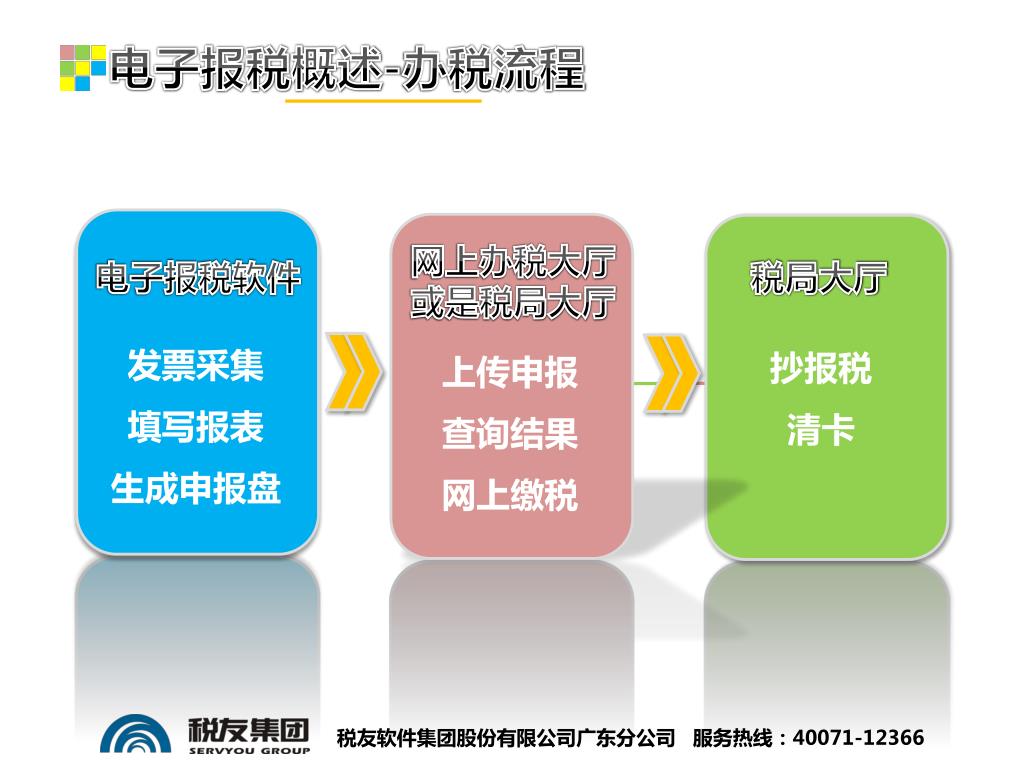 电子报税概述-办税流程

电子报税软件

发票采集

填写报表

生成申报盘

网上办税大厅或是税局大厅

上传申报

查询结果

网上缴税

税局大厅

抄报税

清卡

税友集团
SERVYOU GROUP

税友软件集团股份有限公司广东分公司 服务热线：40071-12366